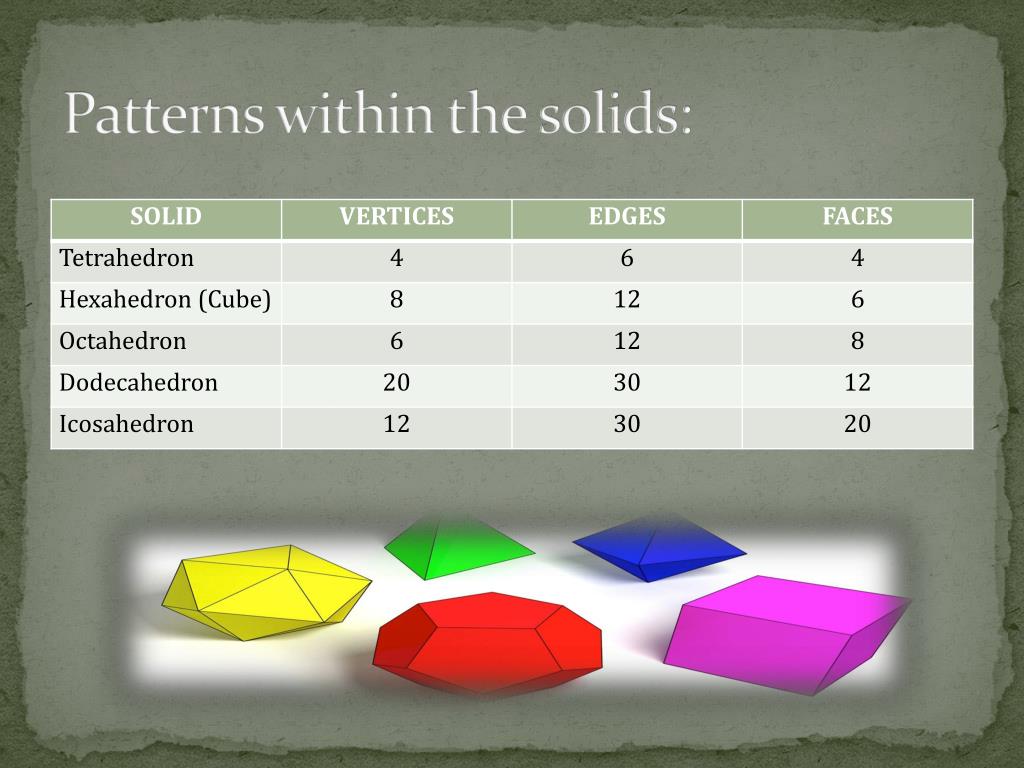 Patterns within the solids:

| SOLID | VERTICES | EDGES | FACES |
|---|---|---|---|
| Tetrahedron | 4 | 6 | 4 |
| Hexahedron (Cube) | 8 | 12 | 6 |
| Octahedron | 6 | 12 | 8 |
| Dodecahedron | 20 | 30 | 12 |
| Icosahedron | 12 | 30 | 20 |